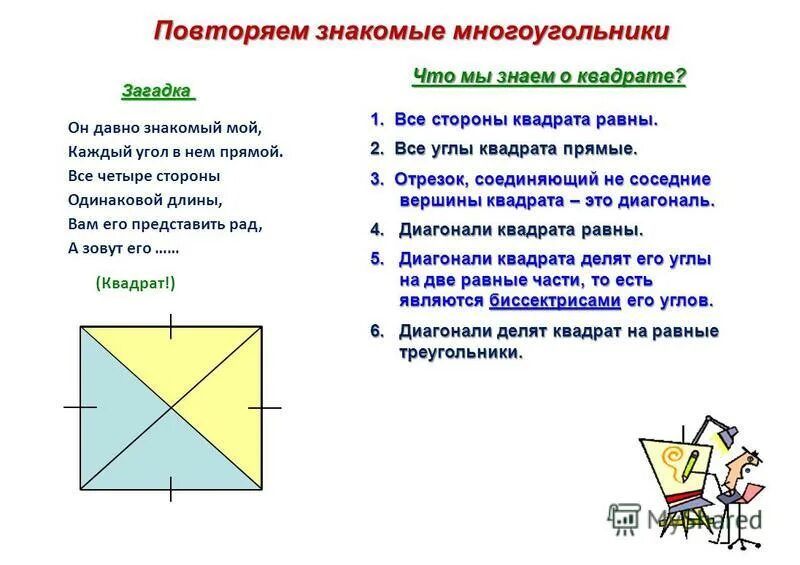 Повторяем знакомые многоугольники

Загадка

Он давно знакомый мой,
Каждый угол в нем прямой.
Все четыре стороны
Одинаковой длины,
Вам его представить рад,
А зовут его ……

(Квадрат!)

Что мы знаем о квадрате?

1. Все стороны квадрата равны.

2. Все углы квадрата прямые.

3. Отрезок, соединяющий не соседние вершины квадрата – это диагональ.

4. Диагонали квадрата равны.

5. Диагонали квадрата делят его углы на две равные части, то есть являются биссектрисами его углов.

6. Диагонали делят квадрат на равные треугольники.

MyShared